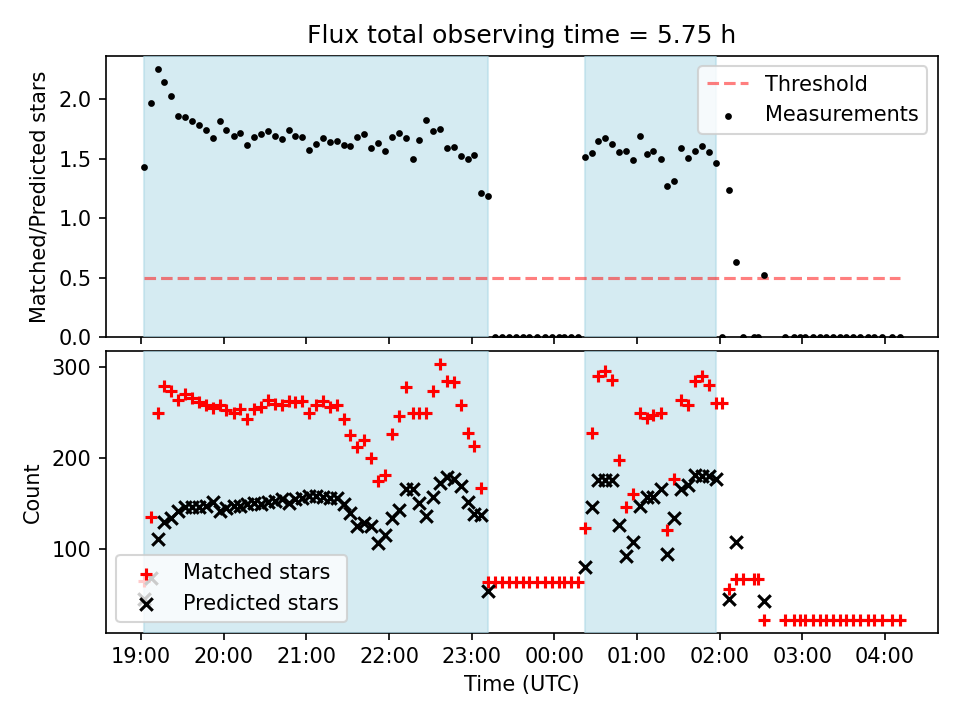 Flux total observing time = 5.75 h

Matched/Predicted stars

2.0
1.5
1.0
0.5
0.0

Threshold
Measurements

Count

300
200
100

Matched stars
Predicted stars

19:00 20:00 21:00 22:00 23:00 00:00 01:00 02:00 03:00 04:00

Time (UTC)